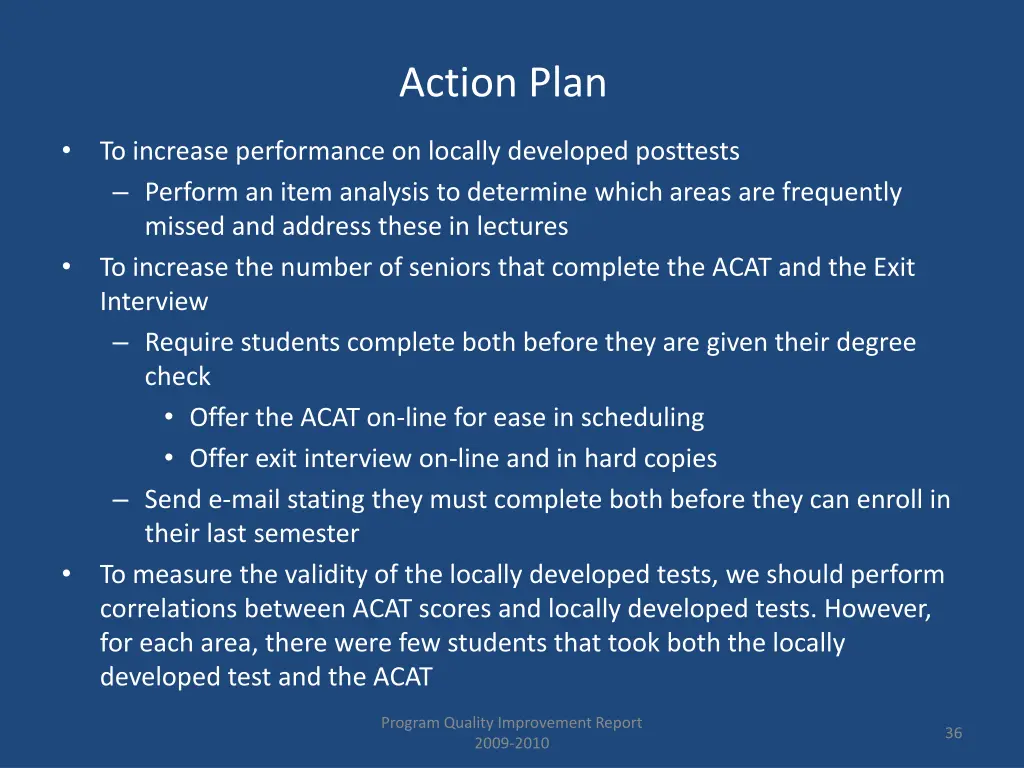 Action Plan

• To increase performance on locally developed posttests
– Perform an item analysis to determine which areas are frequently missed and address these in lectures
• To increase the number of seniors that complete the ACAT and the Exit Interview
– Require students complete both before they are given their degree check
• Offer the ACAT on-line for ease in scheduling
• Offer exit interview on-line and in hard copies
– Send e-mail stating they must complete both before they can enroll in their last semester
• To measure the validity of the locally developed tests, we should perform correlations between ACAT scores and locally developed tests. However, for each area, there were few students that took both the locally developed test and the ACAT

Program Quality Improvement Report
2009-2010

36